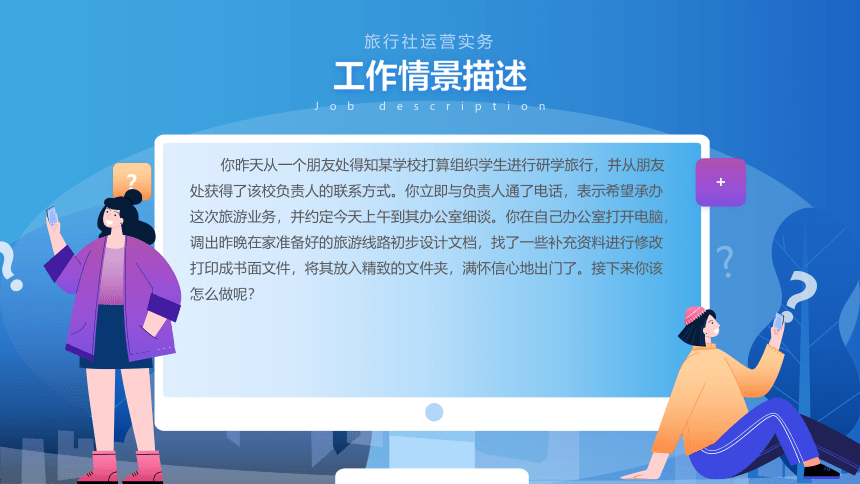 旅行社运营实务

工作情景描述

Job description

你昨天从一个朋友处得知某学校打算组织学生进行研学旅行，并从朋友处获得了该校负责人的联系方式。你立即与负责人通了电话，表示希望承办这次旅游业务，并约定今天上午到其办公室细谈。你在自己办公室打开电脑，调出昨晚在家准备好的旅游线路初步设计文档，找了一些补充资料进行修改打印成书面文件，将其放入精致的文件夹，满怀信心地出门了。接下来你该怎么做呢？

?

+

?

?

?